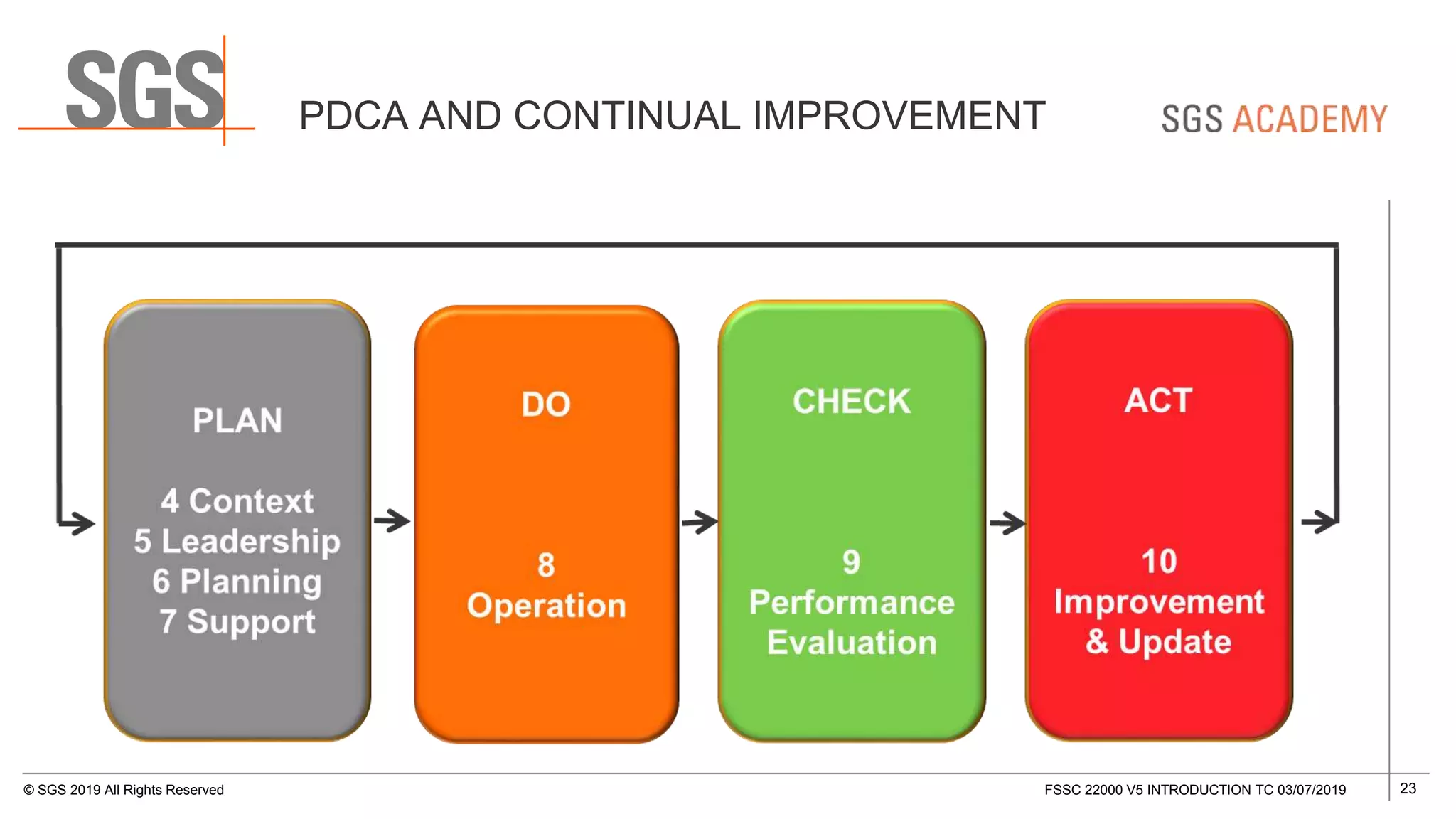 SGS

PDCA AND CONTINUAL IMPROVEMENT

SGS ACADEMY

PLAN

4 Context
5 Leadership
6 Planning
7 Support

DO

8
Operation

CHECK

9
Performance
Evaluation

ACT

10
Improvement
& Update

© SGS 2019 All Rights Reserved

FSSC 22000 V5 INTRODUCTION TC 03/07/2019

23